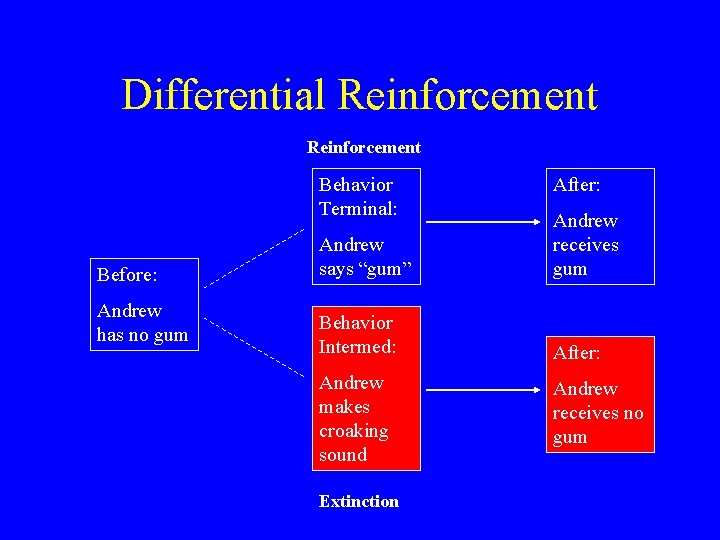 Differential Reinforcement

Reinforcement

Before:

Andrew has no gum

Behavior Terminal:

Andrew says “gum”

After:

Andrew receives gum

Behavior Intermed:

Andrew makes croaking sound

After:

Andrew receives no gum

Extinction